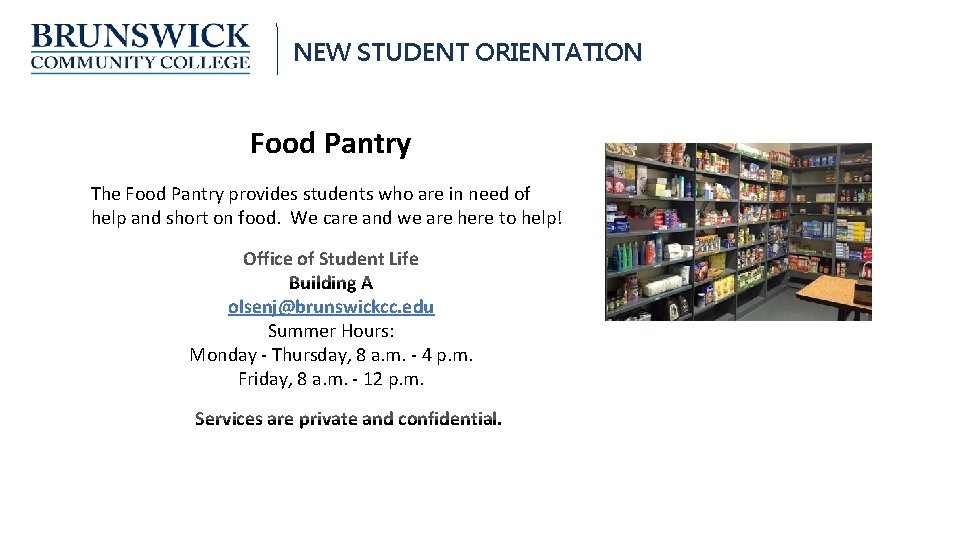 BRUNSWICK
COMMUNITY COLLEGE

NEW STUDENT ORIENTATION

Food Pantry

The Food Pantry provides students who are in need of help and short on food. We care and we are here to help!

Office of Student Life
Building A
olsenj@brunswickcc.edu
Summer Hours:
Monday - Thursday, 8 a.m. - 4 p.m.
Friday, 8 a.m. - 12 p.m.

Services are private and confidential.